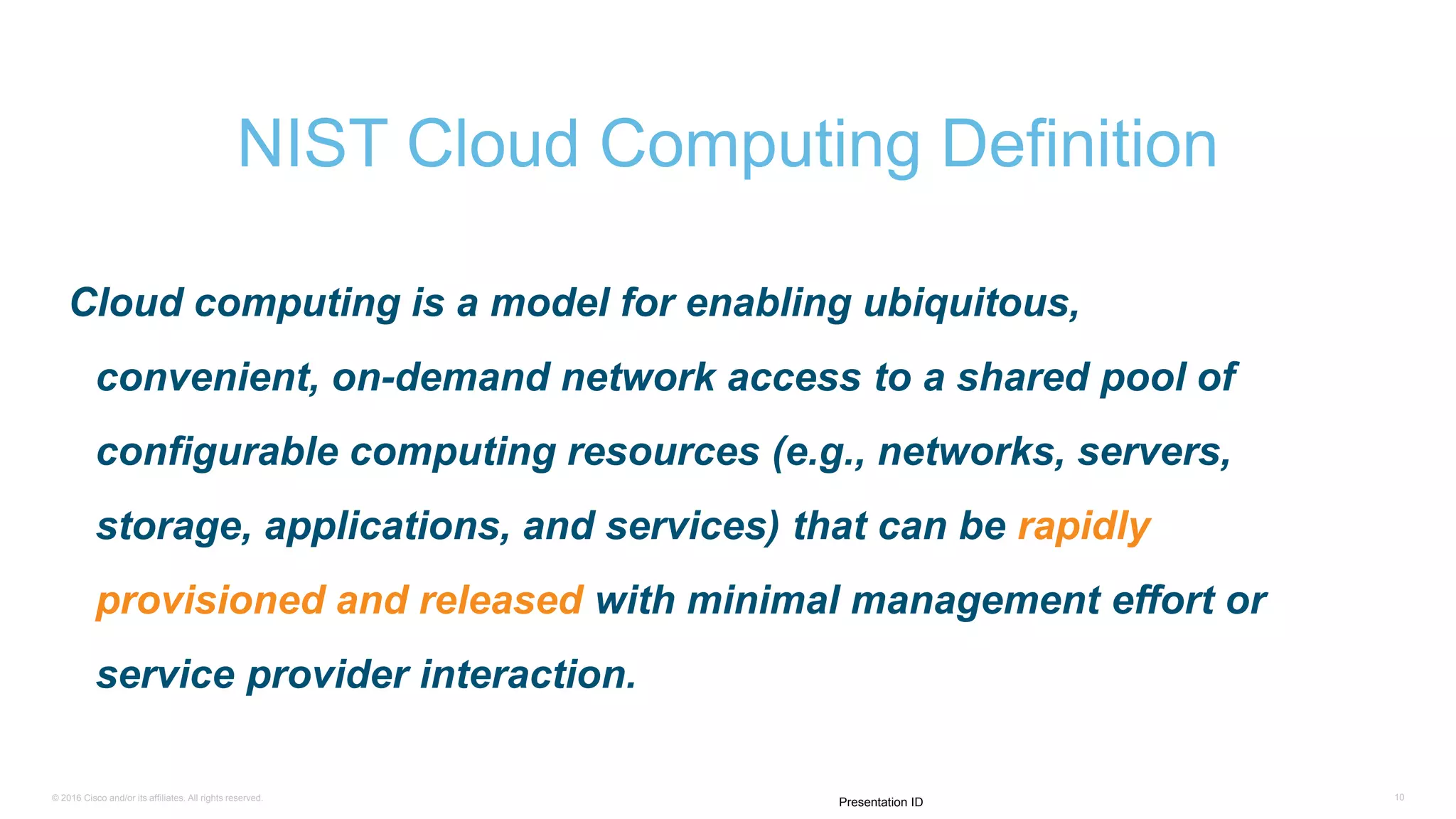 NIST Cloud Computing Definition

Cloud computing is a model for enabling ubiquitous, convenient, on-demand network access to a shared pool of configurable computing resources (e.g., networks, servers, storage, applications, and services) that can be rapidly provisioned and released with minimal management effort or service provider interaction.

© 2016 Cisco and/or its affiliates. All rights reserved.

Presentation ID

10